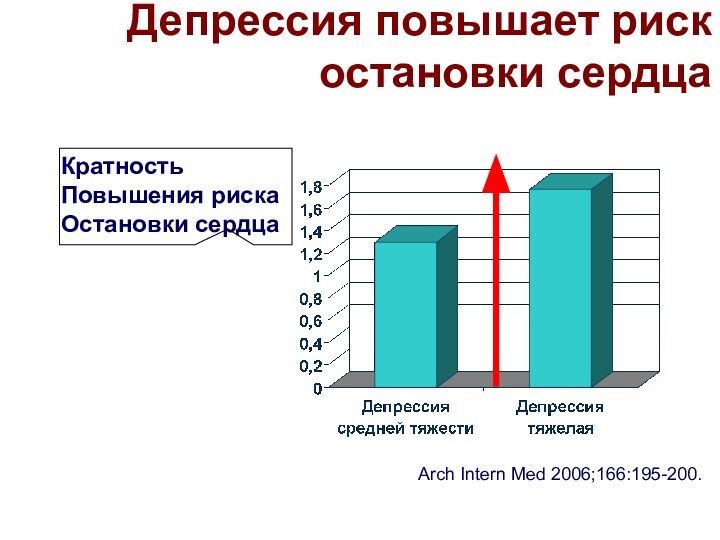 Депрессия повышает риск остановки сердца

Кратность
Повышения риска
Остановки сердца

1,8
1,6
1,4
1,2
1
0,8
0,6
0,4
0,2
0

Депрессия средней тяжести

Депрессия тяжелая

Arch Intern Med 2006;166:195-200.